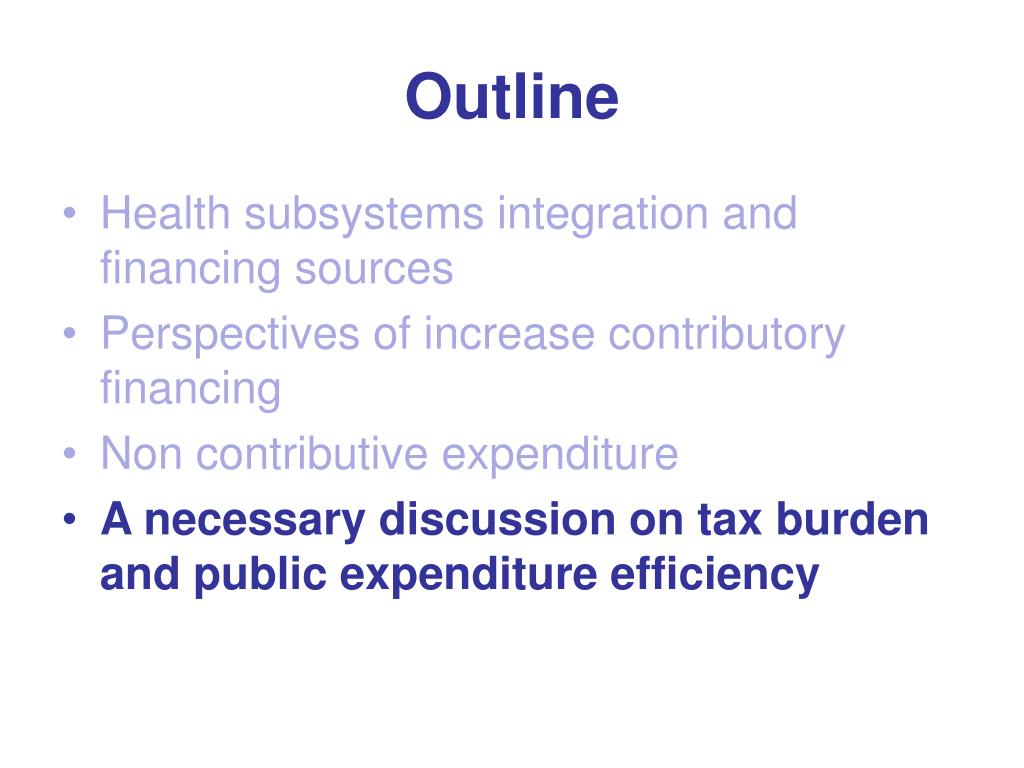 Outline

• Health subsystems integration and financing sources
• Perspectives of increase contributory financing
• Non contributive expenditure
• A necessary discussion on tax burden and public expenditure efficiency